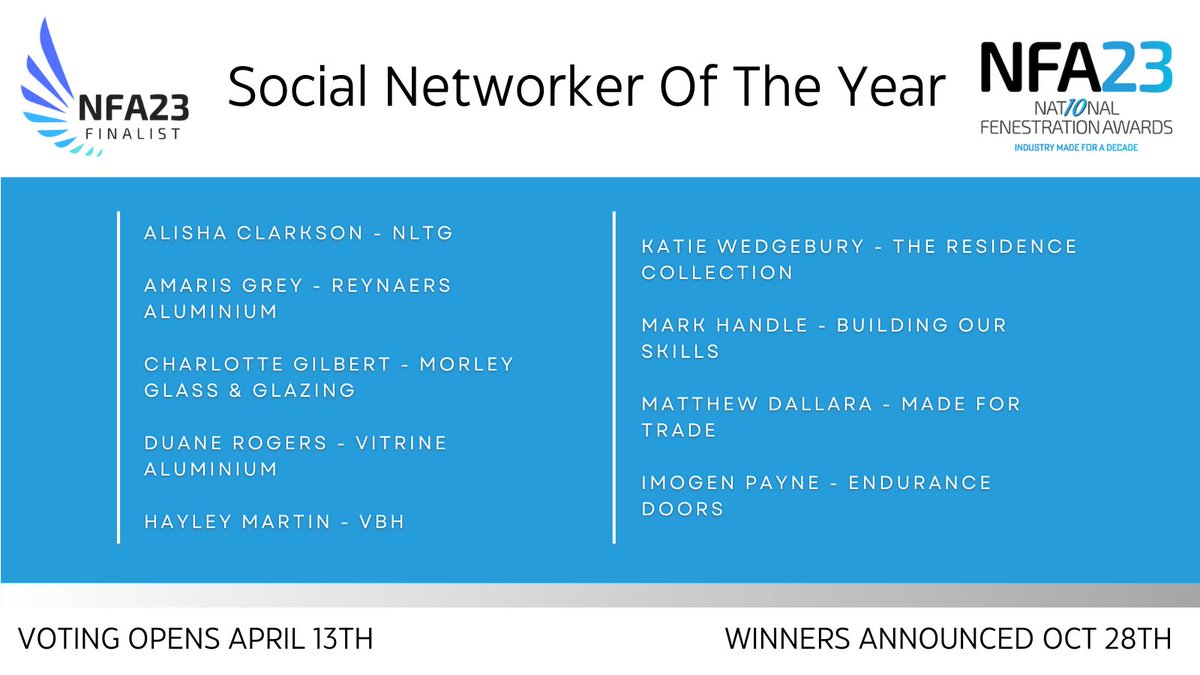 NFA23
FINALIST

Social Networker Of The Year

NFA23
NAT10NAL
FENESTRATION AWARDS
INDUSTRY MADE FOR A DECADE

ALISHA CLARKSON - NLTG

AMARIS GREY - REYNAERS ALUMINIUM

CHARLOTTE GILBERT - MORLEY GLASS & GLAZING

DUANE ROGERS - VITRINE ALUMINIUM

HAYLEY MARTIN - VBH

KATIE WEDGEBURY - THE RESIDENCE COLLECTION

MARK HANDLE - BUILDING OUR SKILLS

MATTHEW DALLARA - MADE FOR TRADE

IMOGEN PAYNE - ENDURANCE DOORS

VOTING OPENS APRIL 13TH

WINNERS ANNOUNCED OCT 28TH